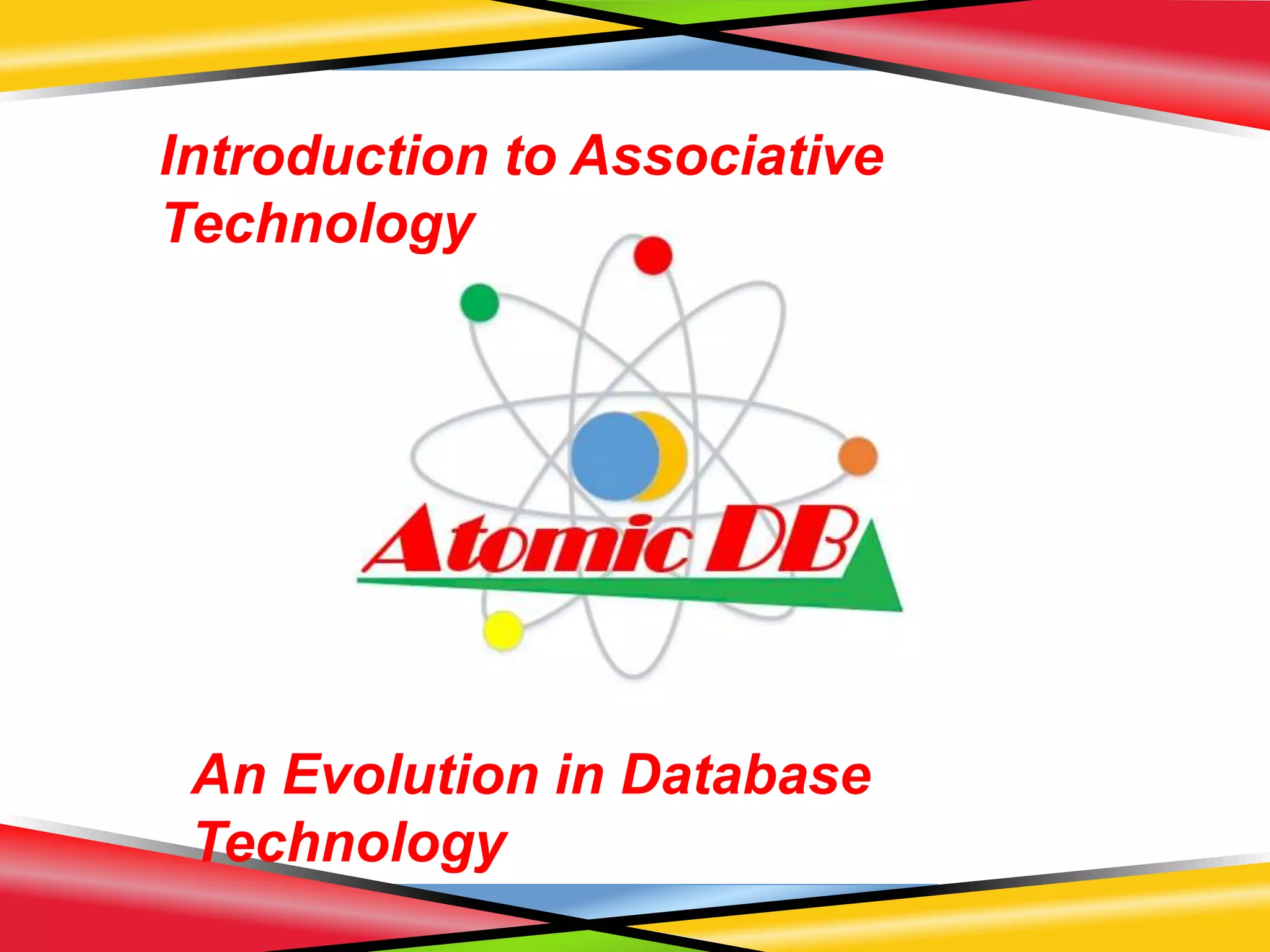 Introduction to Associative Technology

Atomic DB

An Evolution in Database Technology